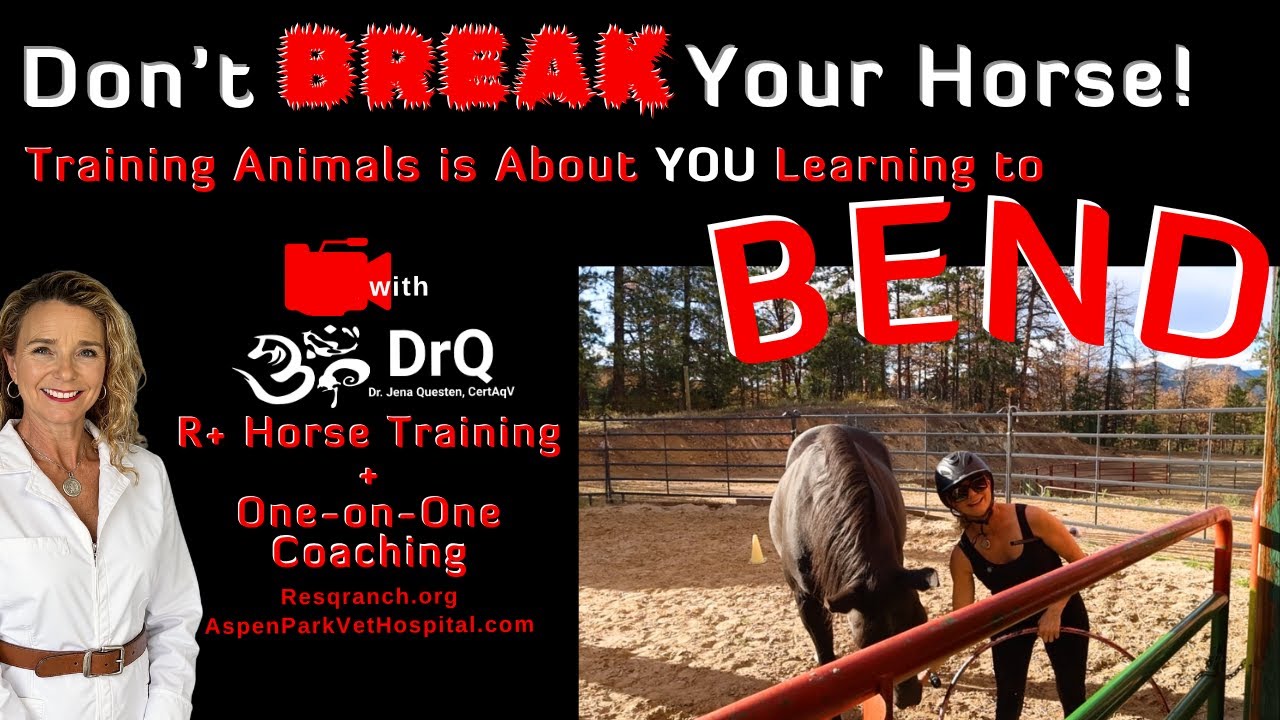 Don't BREAK Your Horse!

Training Animals is About YOU Learning to

BEND

with

DrQ
Dr. Jena Questen, CertAqV

R+ Horse Training
+
One-on-One Coaching

Resqranch.org
AspenParkVetHospital.com